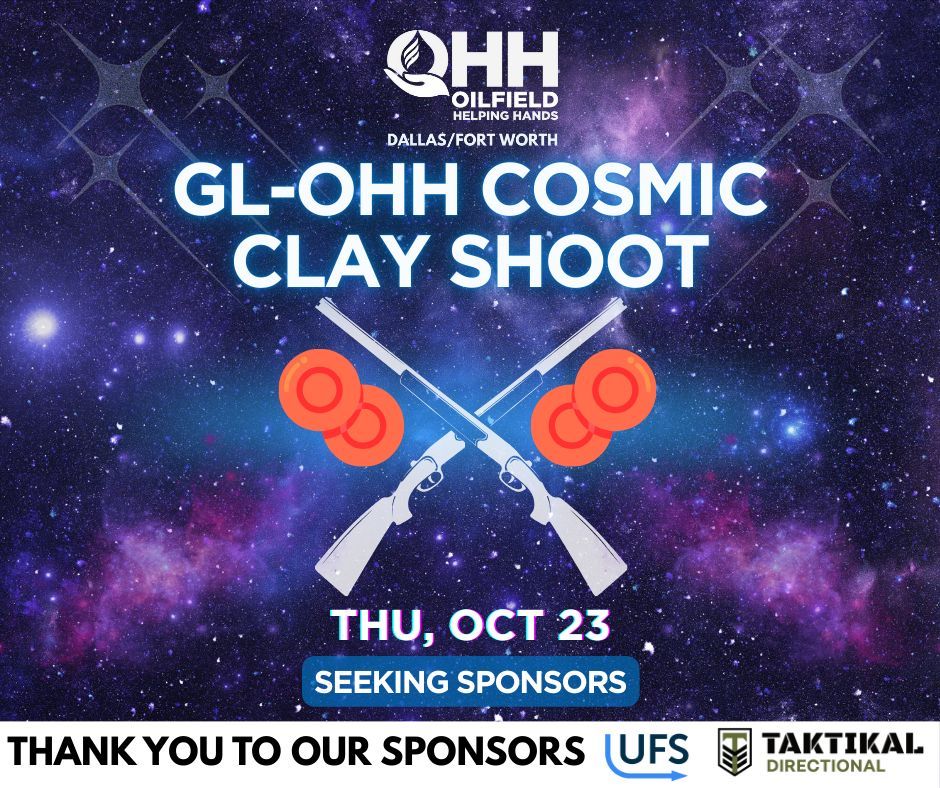 OHH
OILFIELD
HELPING HANDS
DALLAS/FORT WORTH

GL-OHH COSMIC CLAY SHOOT

THU, OCT 23

SEEKING SPONSORS

THANK YOU TO OUR SPONSORS UFS TAKTIKAL DIRECTIONAL